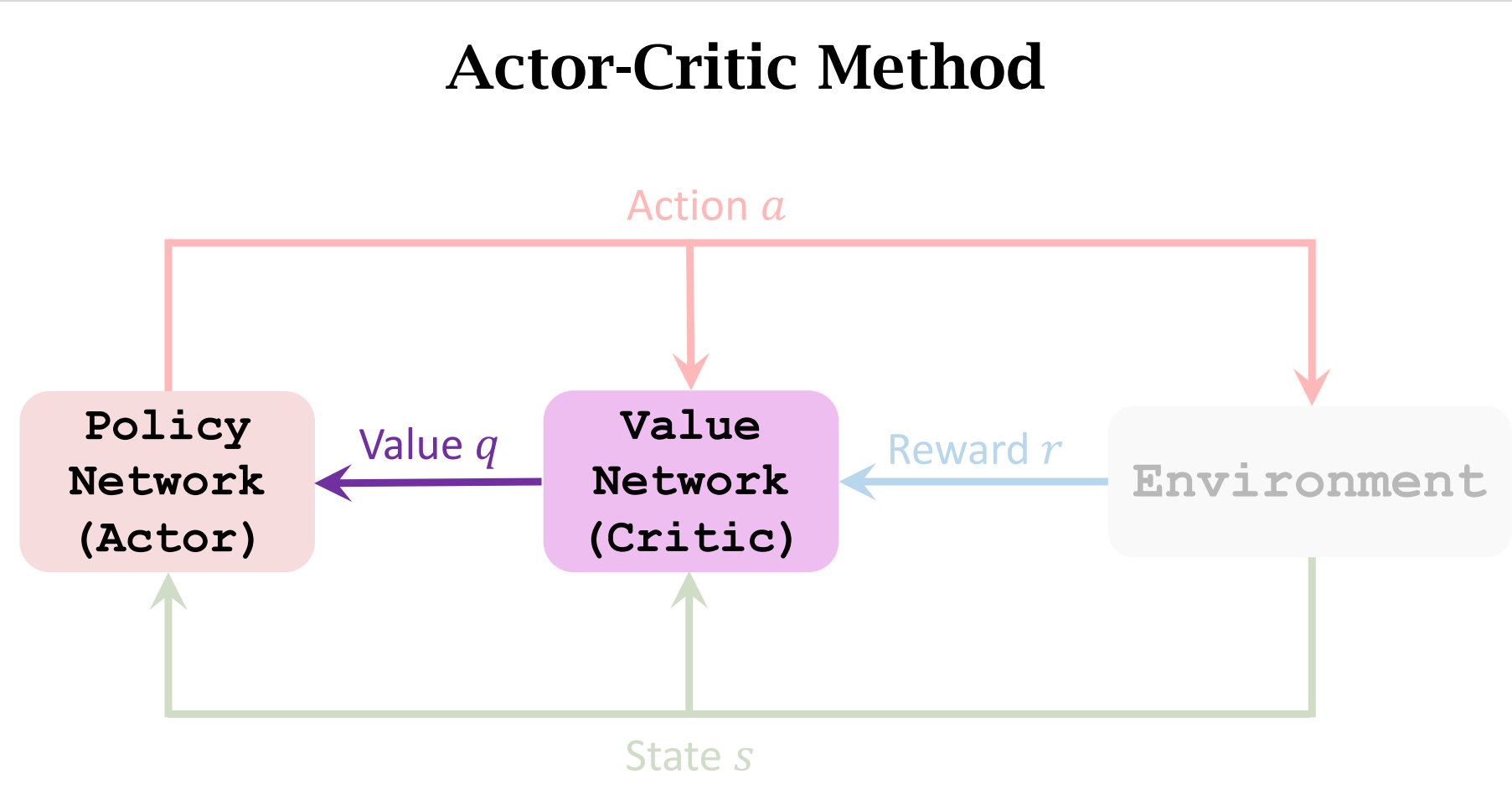 Actor-Critic Method

Action $a$

Policy Network (Actor)

Value $q$

Value Network (Critic)

Reward $r$

Environment

State $s$